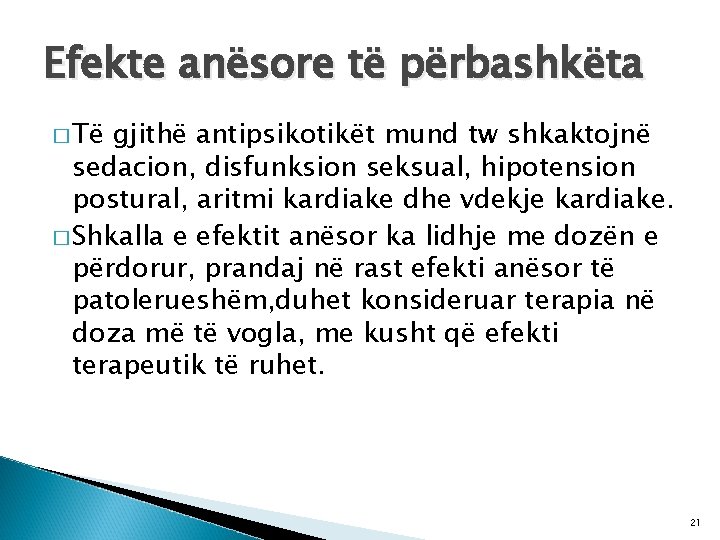 Efekte anësore të përbashkëta

□ Të gjithë antipsikotikët mund tw shkaktojnë sedacion, disfunksion seksual, hipotension postural, aritmi kardiake dhe vdekje kardiake.

□ Shkalla e efektit anësor ka lidhje me dozën e përdorur, prandaj në rast efekti anësor të patolerueshëm,duhet konsideruar terapia në doza më të vogla, me kusht që efekti terapeutik të ruhet.

21